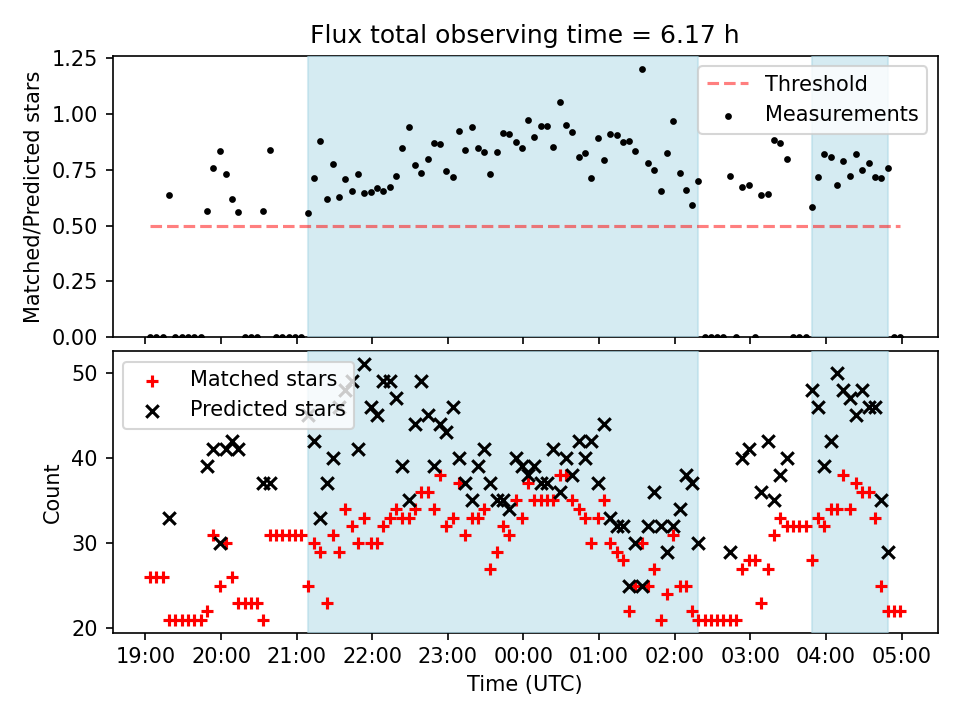 Flux total observing time = 6.17 h

Matched/Predicted stars

1.25
1.00
0.75
0.50
0.25
0.00

Threshold
Measurements

Count

50
40
30
20

Matched stars
Predicted stars

19:00 20:00 21:00 22:00 23:00 00:00 01:00 02:00 03:00 04:00 05:00

Time (UTC)